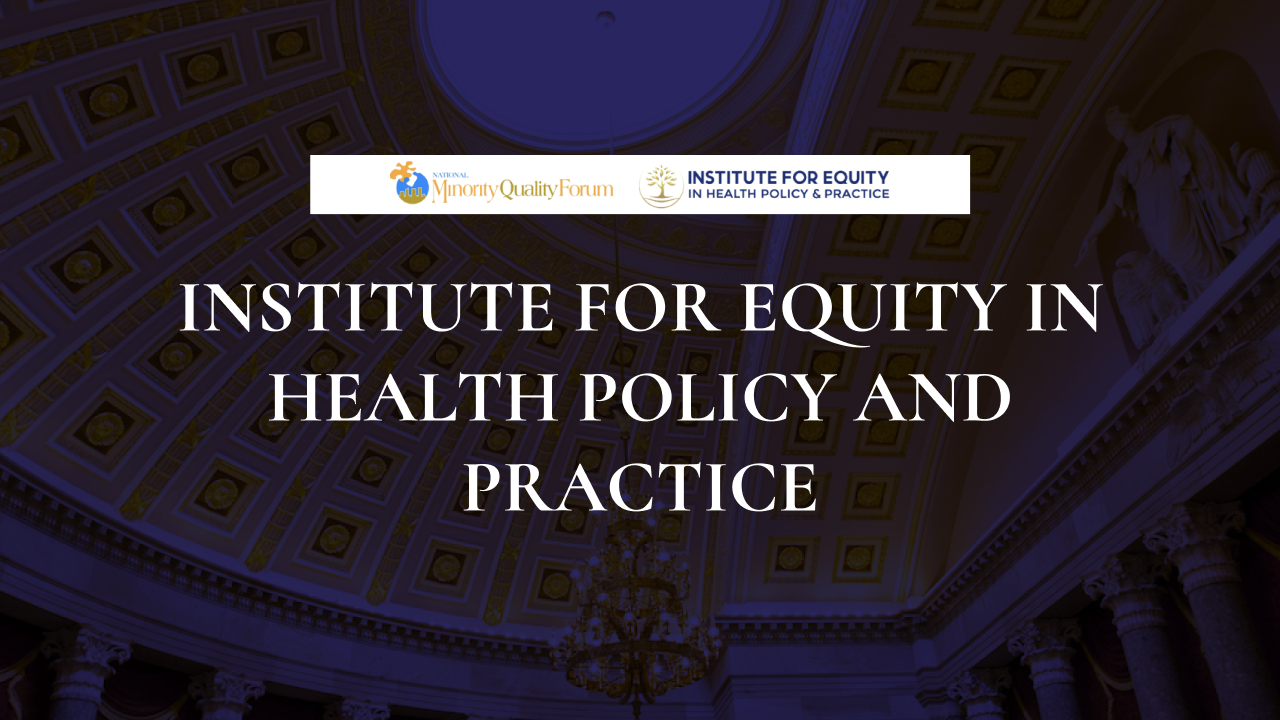 NATIONAL Minority Quality Forum

INSTITUTE FOR EQUITY IN HEALTH POLICY & PRACTICE

INSTITUTE FOR EQUITY IN HEALTH POLICY AND PRACTICE